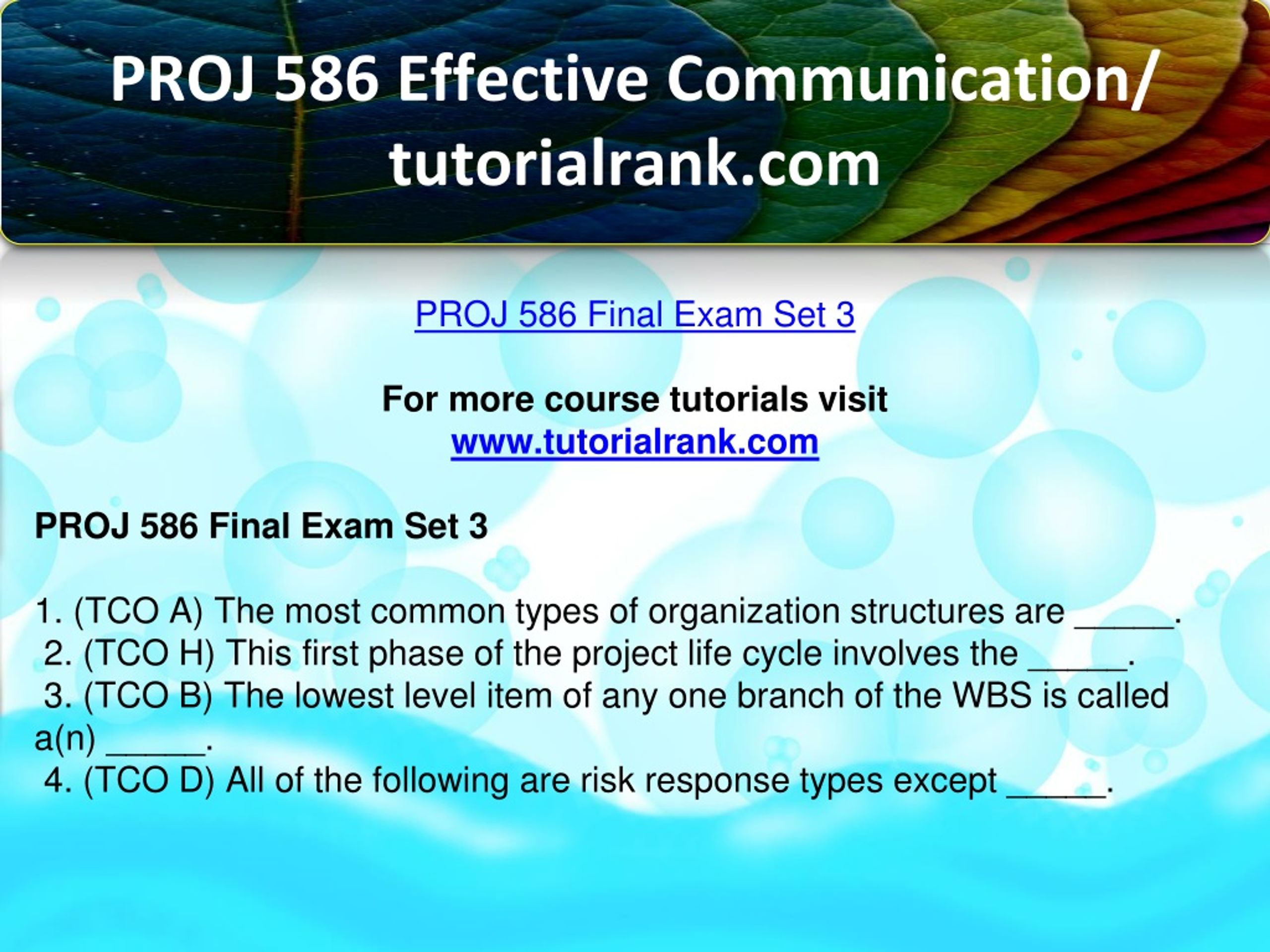 PROJ 586 Effective Communication/ tutorialrank.com

PROJ 586 Final Exam Set 3

For more course tutorials visit
www.tutorialrank.com

PROJ 586 Final Exam Set 3

1. (TCO A) The most common types of organization structures are _____.
2. (TCO H) This first phase of the project life cycle involves the _____.
3. (TCO B) The lowest level item of any one branch of the WBS is called a(n) _____.
4. (TCO D) All of the following are risk response types except _____.